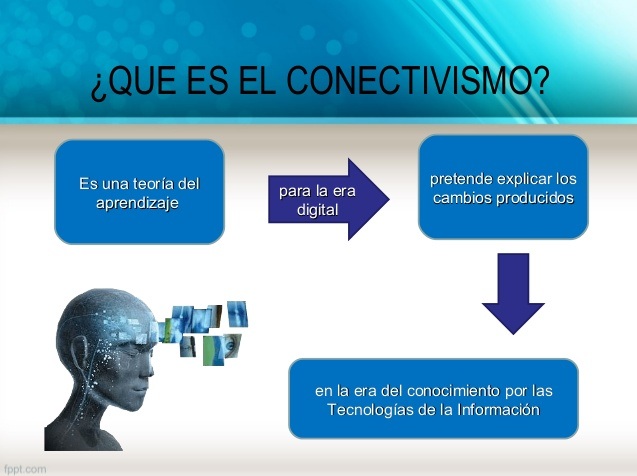 ¿QUE ES EL CONECTIVISMO?

Es una teoría del aprendizaje

para la era digital

pretende explicar los cambios producidos

en la era del conocimiento por las Tecnologías de la Información

fppt.com